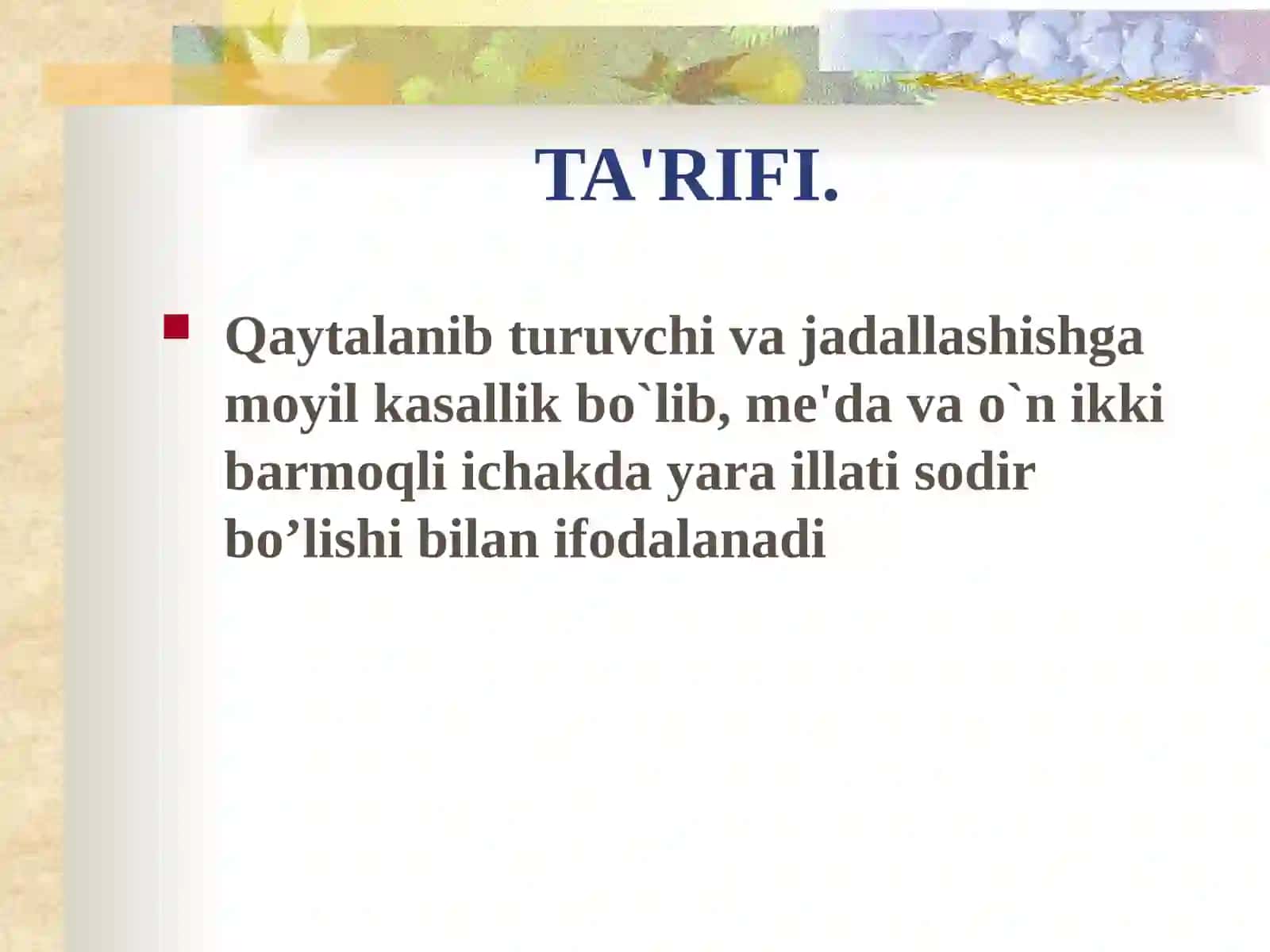 TA'RIFI.

Qaytalanib turuvchi va jadallashishga moyil kasallik bo`lib, me'da va o`n ikki barmoqli ichakda yara illati sodir bo’lishi bilan ifodalanadi